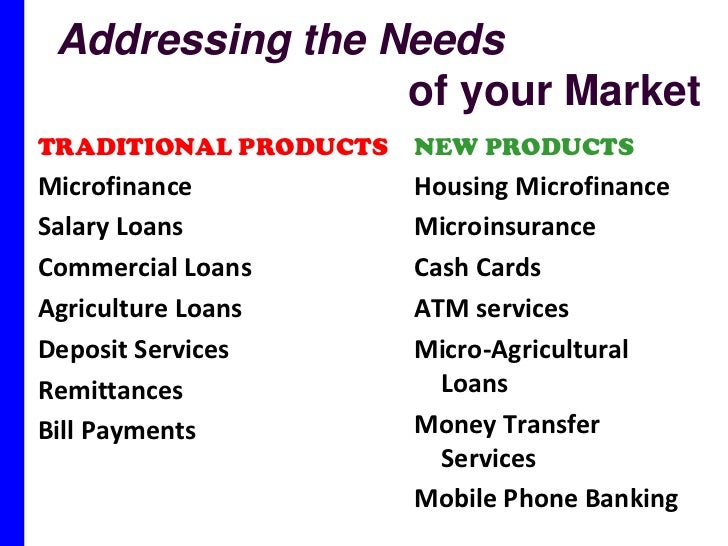 Addressing the Needs of your Market

TRADITIONAL PRODUCTS
Microfinance
Salary Loans
Commercial Loans
Agriculture Loans
Deposit Services
Remittances
Bill Payments

NEW PRODUCTS
Housing Microfinance
Microinsurance
Cash Cards
ATM services
Micro-Agricultural Loans
Money Transfer Services
Mobile Phone Banking